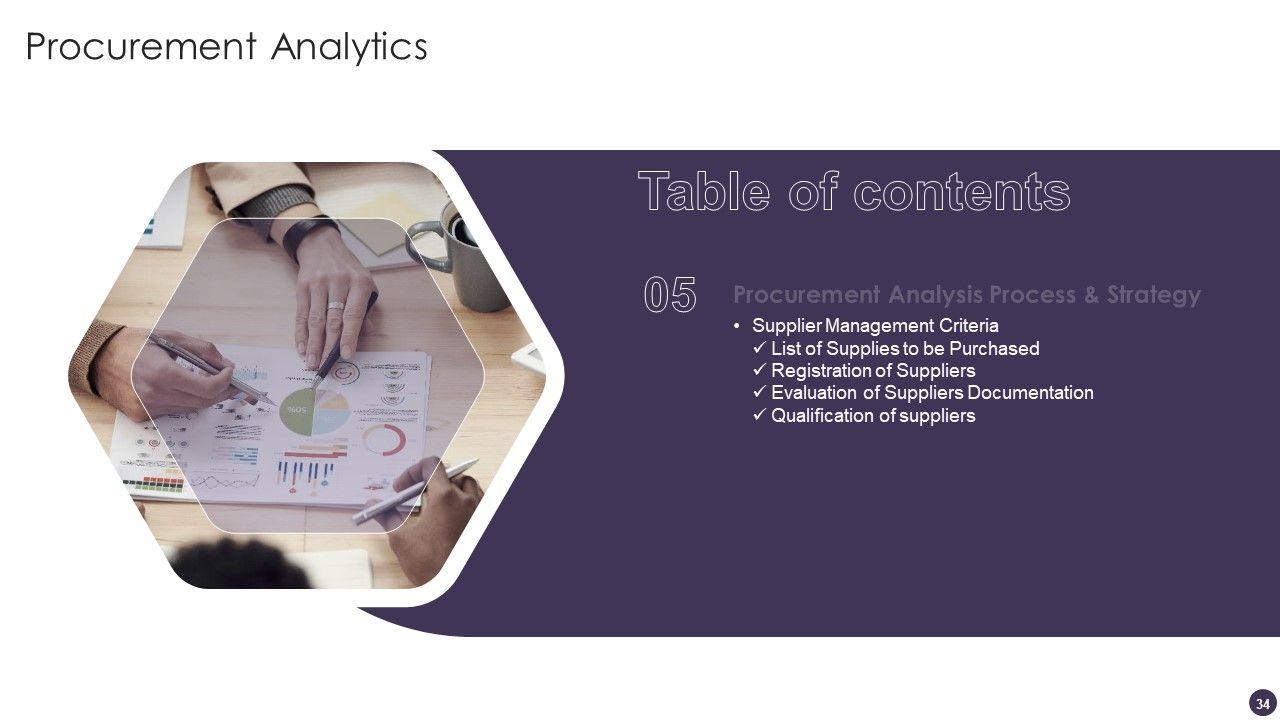 Procurement Analytics

Table of contents

05

Procurement Analysis Process & Strategy

• Supplier Management Criteria
✓ List of Supplies to be Purchased
✓ Registration of Suppliers
✓ Evaluation of Suppliers Documentation
✓ Qualification of suppliers

34